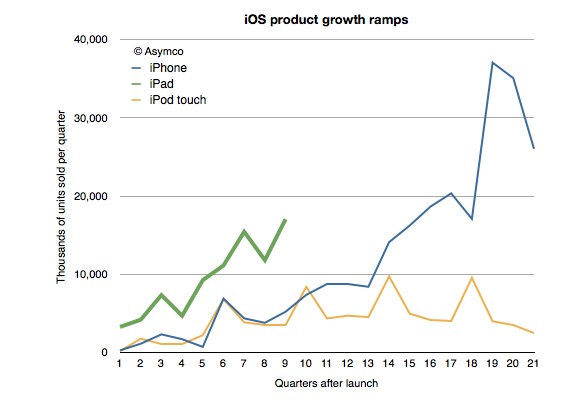 iOS product growth ramps

© Asymco
iPhone
iPad
iPod touch

Thousands of units sold per quarter

40,000
30,000
20,000
10,000
0

1 2 3 4 5 6 7 8 9 10 11 12 13 14 15 16 17 18 19 20 21

Quarters after launch